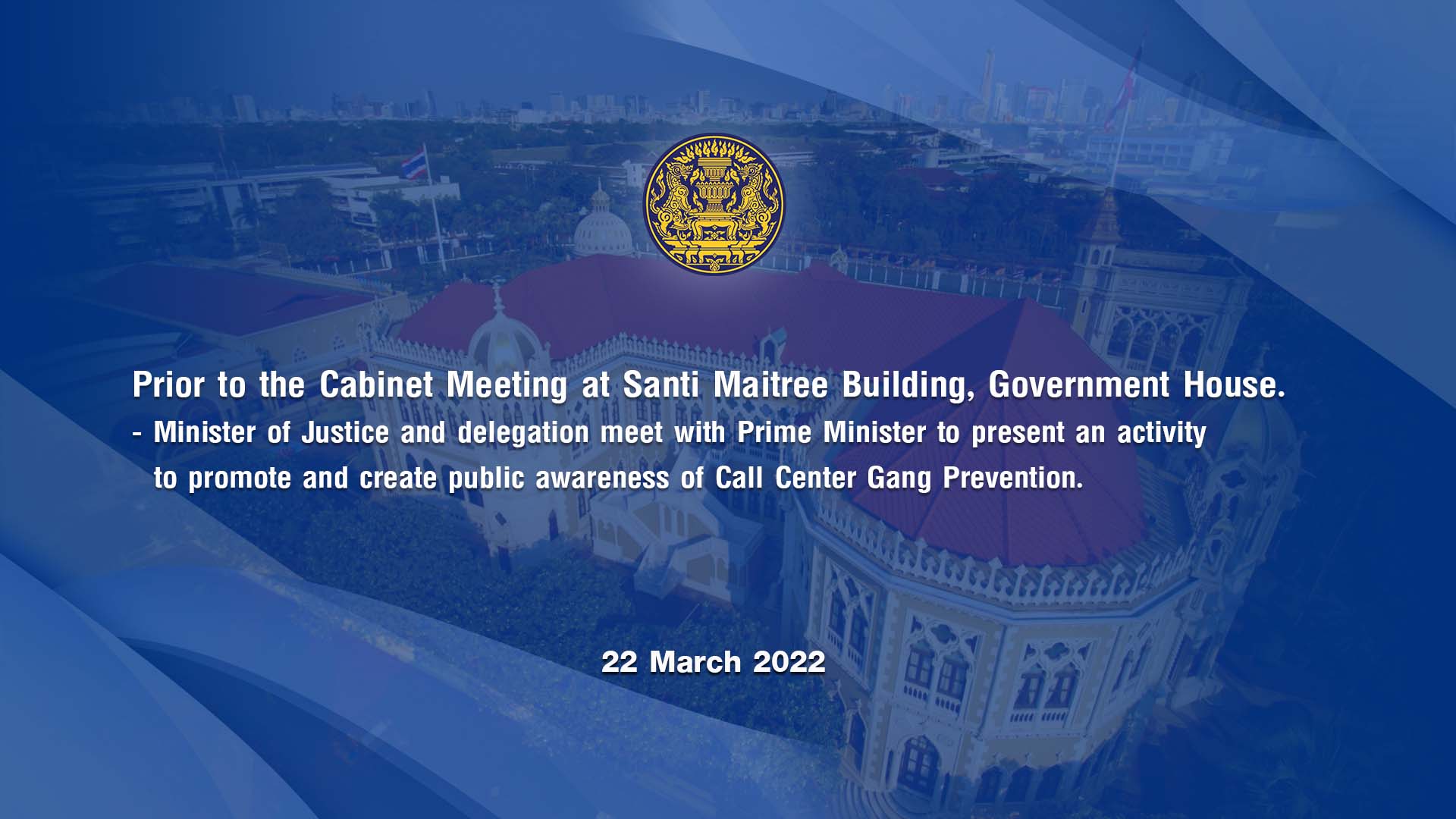 Prior to the Cabinet Meeting at Santi Maitree Building, Government House.

- Minister of Justice and delegation meet with Prime Minister to present an activity to promote and create public awareness of Call Center Gang Prevention.

22 March 2022